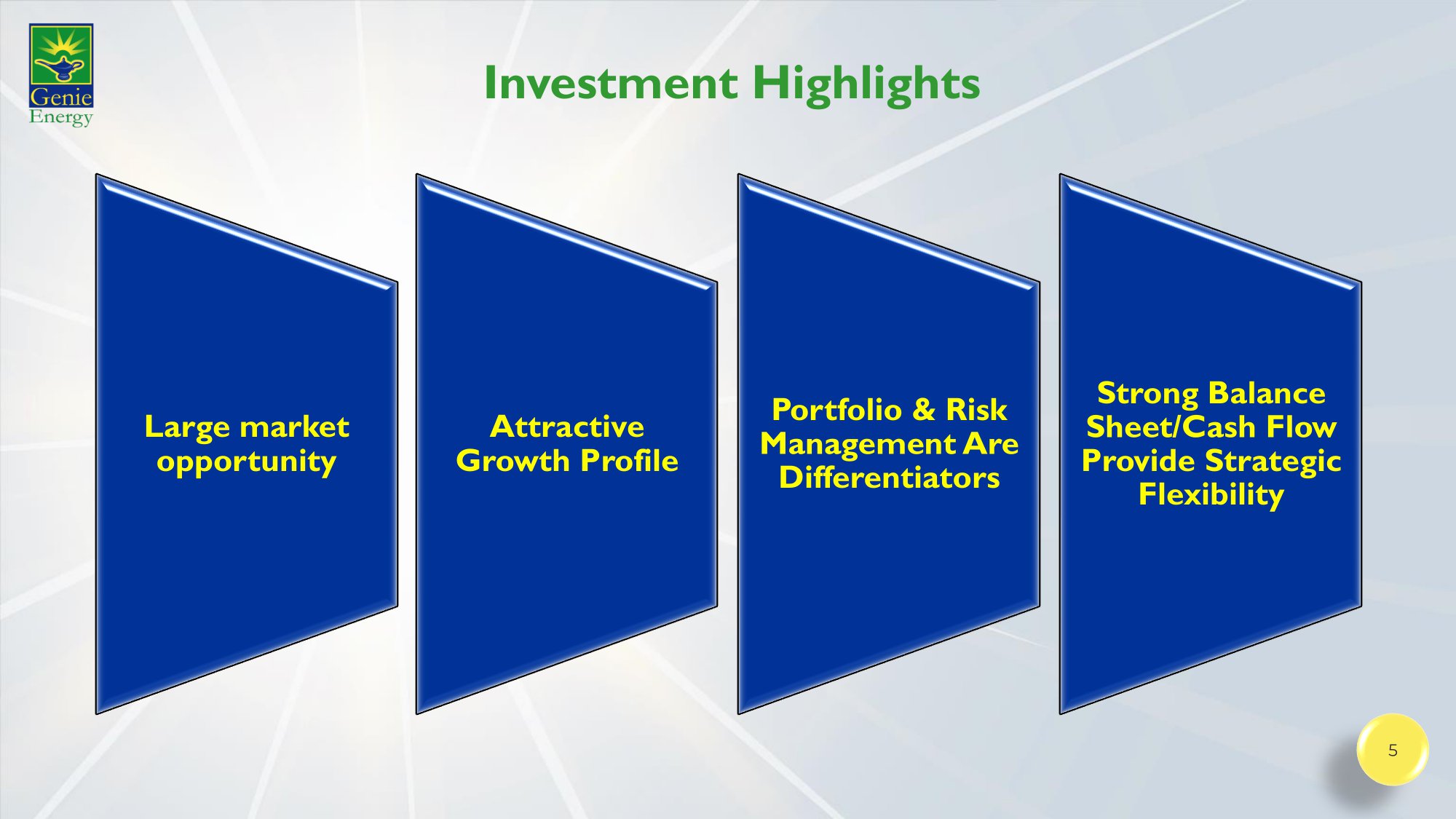 Genie Energy

Investment Highlights

Large market opportunity

Attractive Growth Profile

Portfolio & Risk Management Are Differentiators

Strong Balance Sheet/Cash Flow Provide Strategic Flexibility

5